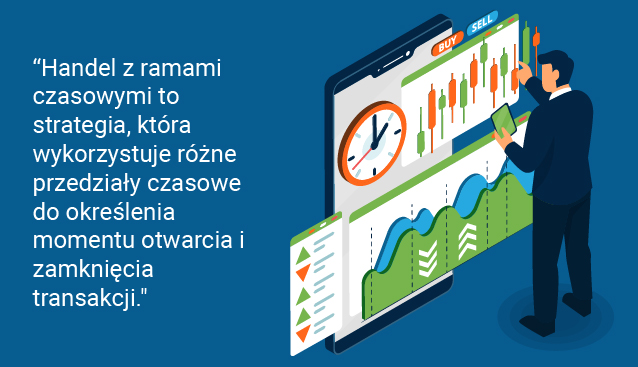 “Handel z ramami czasowymi to strategia, która wykorzystuje różne przedziały czasowe do określenia momentu otwarcia i zamknięcia transakcji."

BUY

SELL